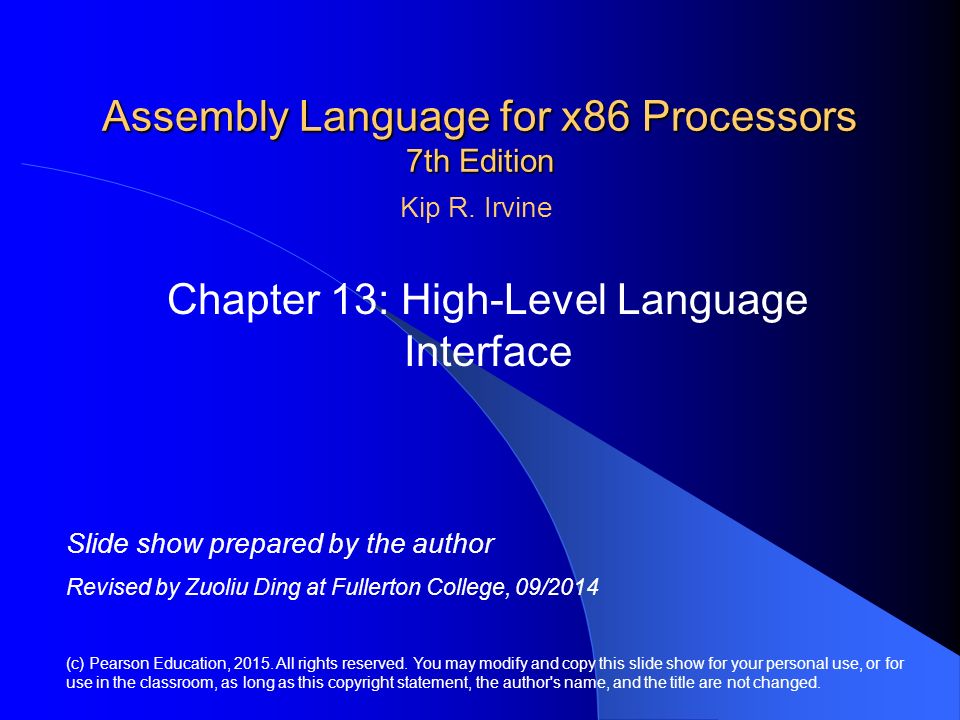 Assembly Language for x86 Processors
7th Edition

Kip R. Irvine

Chapter 13: High-Level Language Interface

Slide show prepared by the author

Revised by Zuoliu Ding at Fullerton College, 09/2014

(c) Pearson Education, 2015. All rights reserved. You may modify and copy this slide show for your personal use, or for use in the classroom, as long as this copyright statement, the author's name, and the title are not changed.